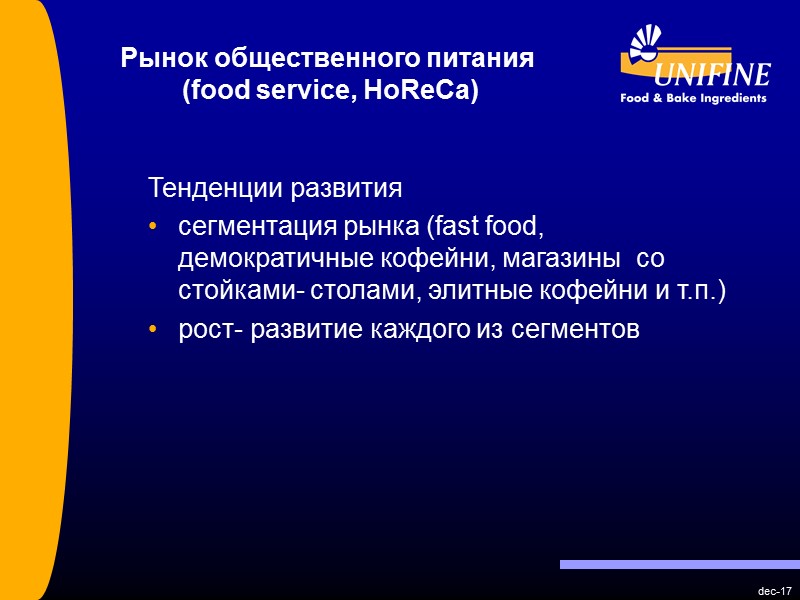 Рынок общественного питания
(food service, HoReCa)

UNIFINE
Food & Bake Ingredients

Тенденции развития

• сегментация рынка (fast food, демократичные кофейни, магазины со стойками- столами, элитные кофейни и т.п.)

• рост- развитие каждого из сегментов

dec-17